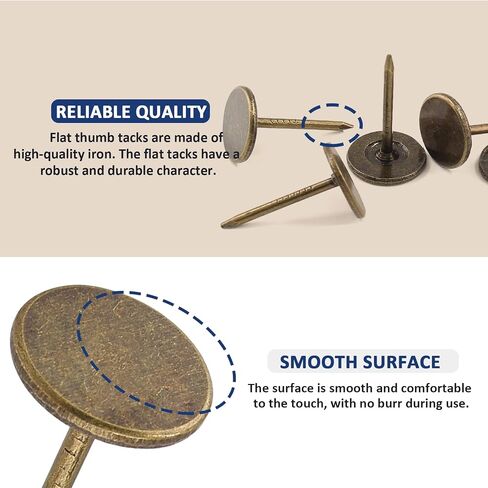 RELIABLE QUALITY

Flat thumb tacks are made of high-quality iron. The flat tacks have a robust and durable character.

SMOOTH SURFACE

The surface is smooth and comfortable to the touch, with no burr during use.